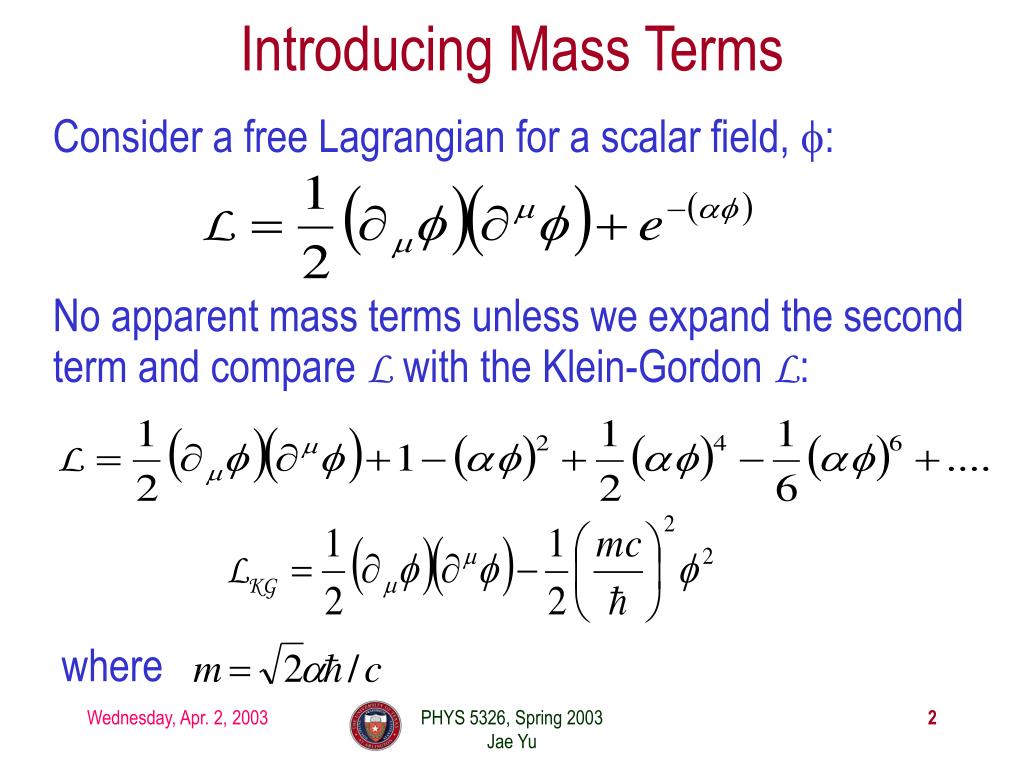 Introducing Mass Terms

Consider a free Lagrangian for a scalar field, $\phi$:

$\mathcal{L} = \frac{1}{2}\left(\partial_\mu \phi\right)\left(\partial^\mu \phi\right) + e^{-(\alpha\phi)}$

No apparent mass terms unless we expand the second term and compare $\mathcal{L}$ with the Klein-Gordon $\mathcal{L}$:

$\mathcal{L} = \frac{1}{2}\left(\partial_\mu \phi\right)\left(\partial^\mu \phi\right) + 1 - (\alpha\phi)^2 + \frac{1}{2}(\alpha\phi)^4 - \frac{1}{6}(\alpha\phi)^6 + ....$

$\mathcal{L}_{KG} = \frac{1}{2}\left(\partial_\mu \phi\right)\left(\partial^\mu \phi\right) - \frac{1}{2}\left(\frac{mc}{\hbar}\right)^2 \phi^2$

where $m = \sqrt{2}\alpha\hbar / c$

Wednesday, Apr. 2, 2003

PHYS 5326, Spring 2003
Jae Yu

2